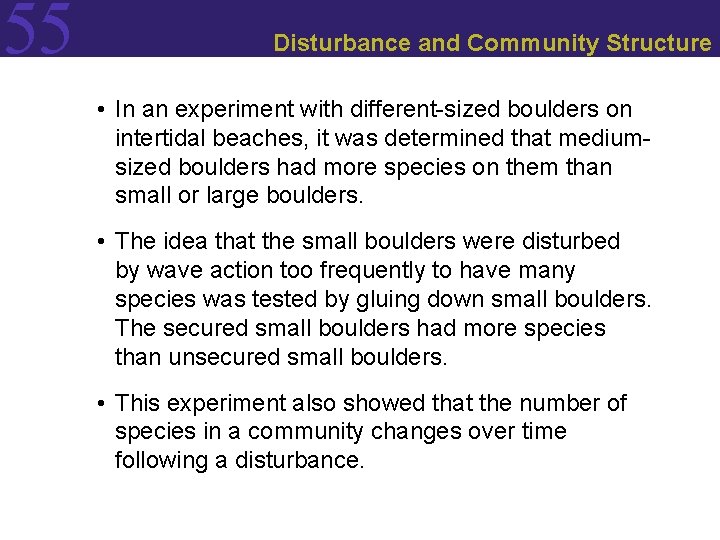 55

Disturbance and Community Structure

• In an experiment with different-sized boulders on intertidal beaches, it was determined that medium-sized boulders had more species on them than small or large boulders.

• The idea that the small boulders were disturbed by wave action too frequently to have many species was tested by gluing down small boulders. The secured small boulders had more species than unsecured small boulders.

• This experiment also showed that the number of species in a community changes over time following a disturbance.